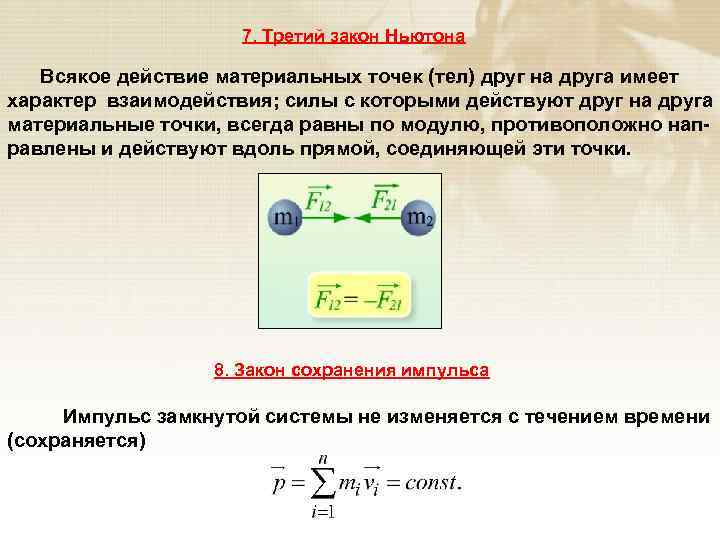 7. Третий закон Ньютона

Всякое действие материальных точек (тел) друг на друга имеет характер взаимодействия; силы с которыми действуют друг на друга материальные точки, всегда равны по модулю, противоположно направлены и действуют вдоль прямой, соединяющей эти точки.

$m_1$ $\vec{F_{12}}$ $\vec{F_{21}}$ $m_2$

$\vec{F_{12}} = -\vec{F_{21}}$

8. Закон сохранения импульса

Импульс замкнутой системы не изменяется с течением времени (сохраняется)

$\vec{p} = \sum_{i=1}^{n} m_i \vec{v_i} = const.$